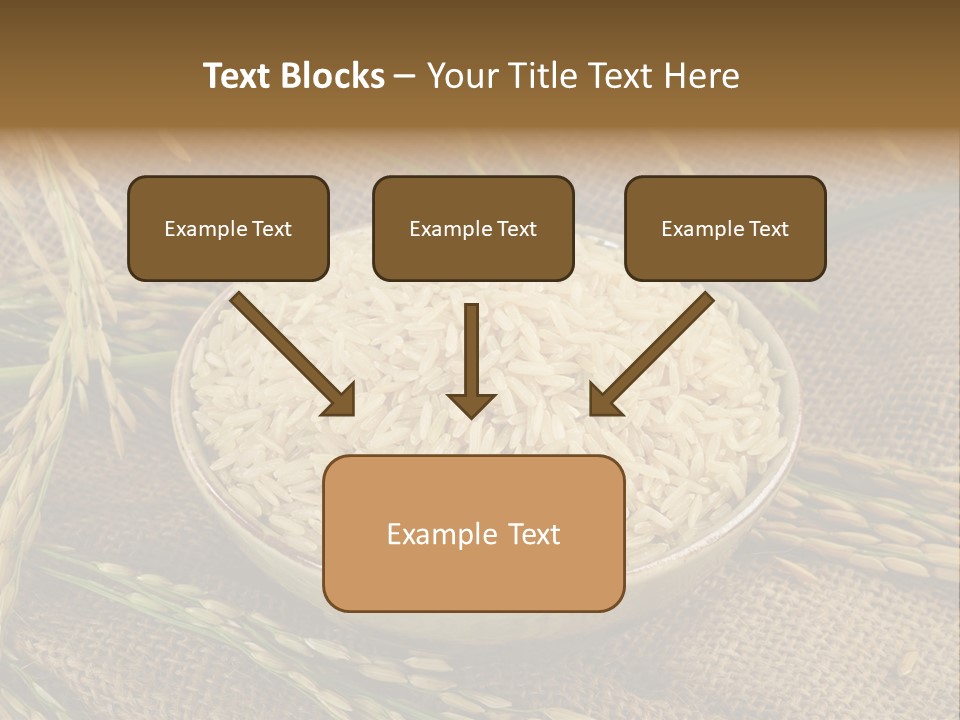 Text Blocks – Your Title Text Here

Example Text

Example Text

Example Text

Example Text